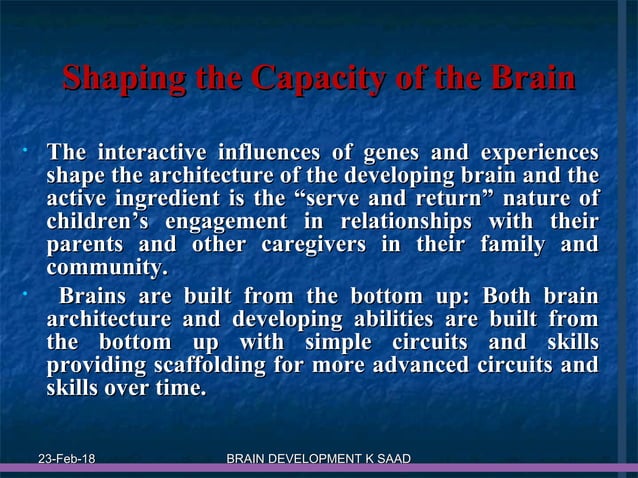 Shaping the Capacity of the Brain

• The interactive influences of genes and experiences shape the architecture of the developing brain and the active ingredient is the “serve and return” nature of children’s engagement in relationships with their parents and other caregivers in their family and community.

• Brains are built from the bottom up: Both brain architecture and developing abilities are built from the bottom up with simple circuits and skills providing scaffolding for more advanced circuits and skills over time.

23-Feb-18 BRAIN DEVELOPMENT K SAAD